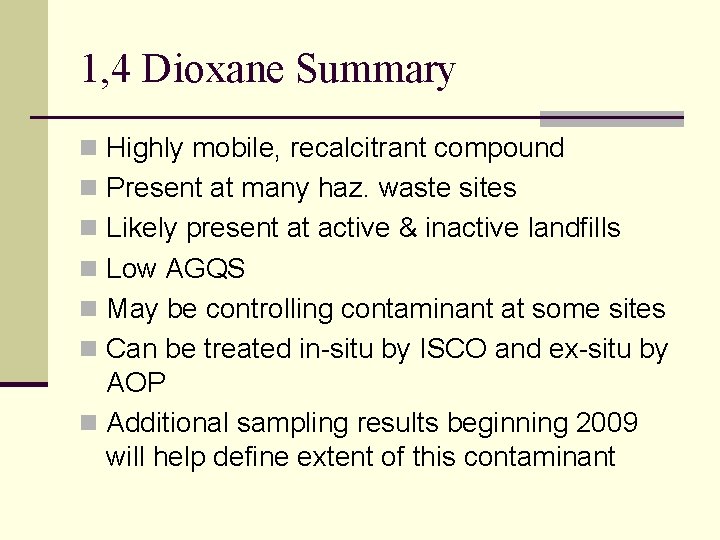 1,4 Dioxane Summary

- Highly mobile, recalcitrant compound
- Present at many haz. waste sites
- Likely present at active & inactive landfills
- Low AGQS
- May be controlling contaminant at some sites
- Can be treated in-situ by ISCO and ex-situ by AOP
- Additional sampling results beginning 2009 will help define extent of this contaminant